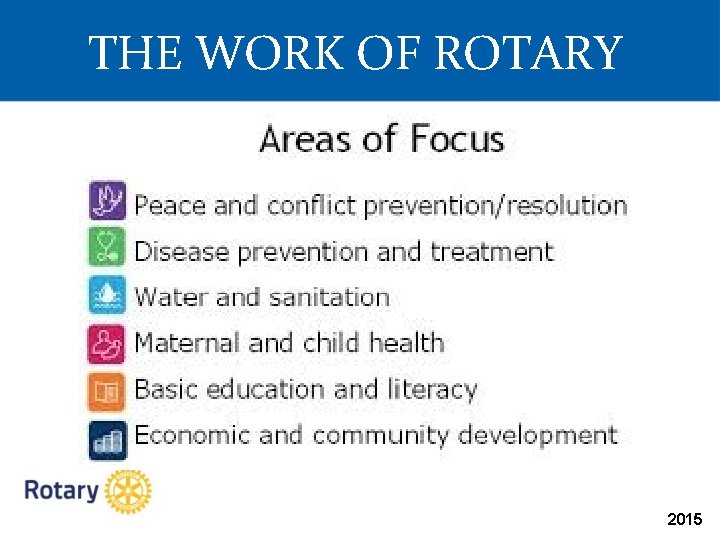 THE WORK OF ROTARY

Areas of Focus

Peace and conflict prevention/resolution
Disease prevention and treatment
Water and sanitation
Maternal and child health
Basic education and literacy
Economic and community development

Rotary

2015